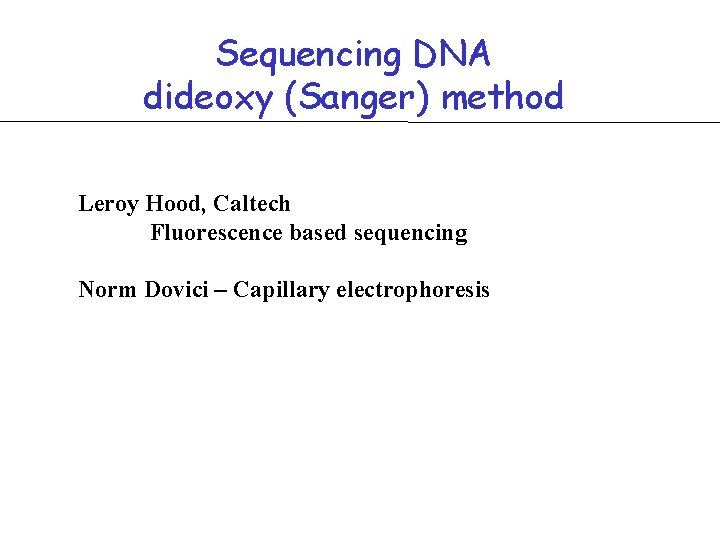 Sequencing DNA
dideoxy (Sanger) method

Leroy Hood, Caltech
Fluorescence based sequencing

Norm Dovici – Capillary electrophoresis